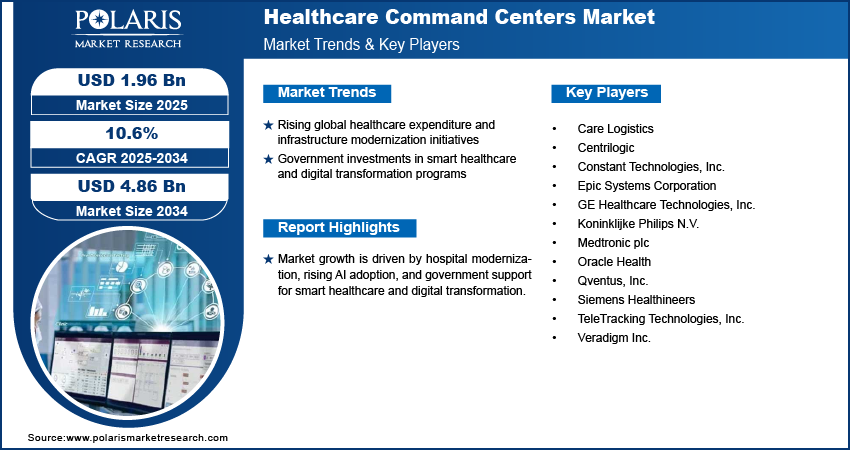 POLARIS
MARKET RESEARCH

Healthcare Command Centers Market
Market Trends & Key Players

USD 1.96 Bn
Market Size 2025

10.6%
CAGR 2025-2034

USD 4.86 Bn
Market Size 2034

Market Trends

★ Rising global healthcare expenditure and infrastructure modernization initiatives
★ Government investments in smart healthcare and digital transformation programs

Report Highlights

★ Market growth is driven by hospital modernization, rising AI adoption, and government support for smart healthcare and digital transformation.

Key Players

• Care Logistics
• Centrilogic
• Constant Technologies, Inc.
• Epic Systems Corporation
• GE Healthcare Technologies, Inc.
• Koninklijke Philips N.V.
• Medtronic plc
• Oracle Health
• Qventus, Inc.
• Siemens Healthineers
• TeleTracking Technologies, Inc.
• Veradigm Inc.

Source:www.polarismarketresearch.com